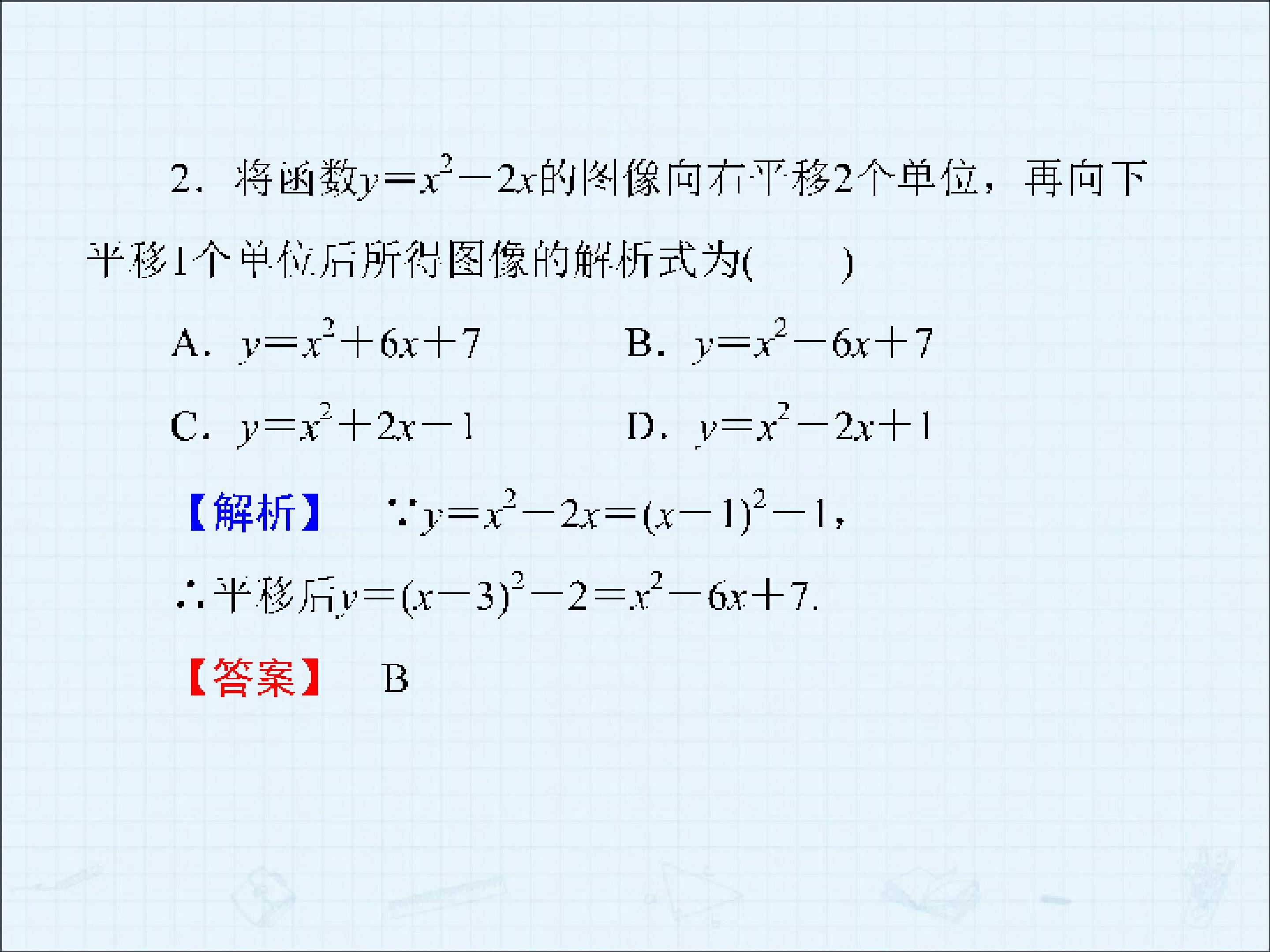 2．将函数$y=x^2-2x$的图像向右平移2个单位，再向下平移1个单位后所得图像的解析式为(　　)

A．$y=x^2+6x+7$　B．$y=x^2-6x+7$

C．$y=x^2+2x-1$　D．$y=x^2-2x+1$

【解析】　$\because y=x^2-2x=(x-1)^2-1$，

$\therefore$平移后$y=(x-3)^2-2=x^2-6x+7$.

【答案】　B